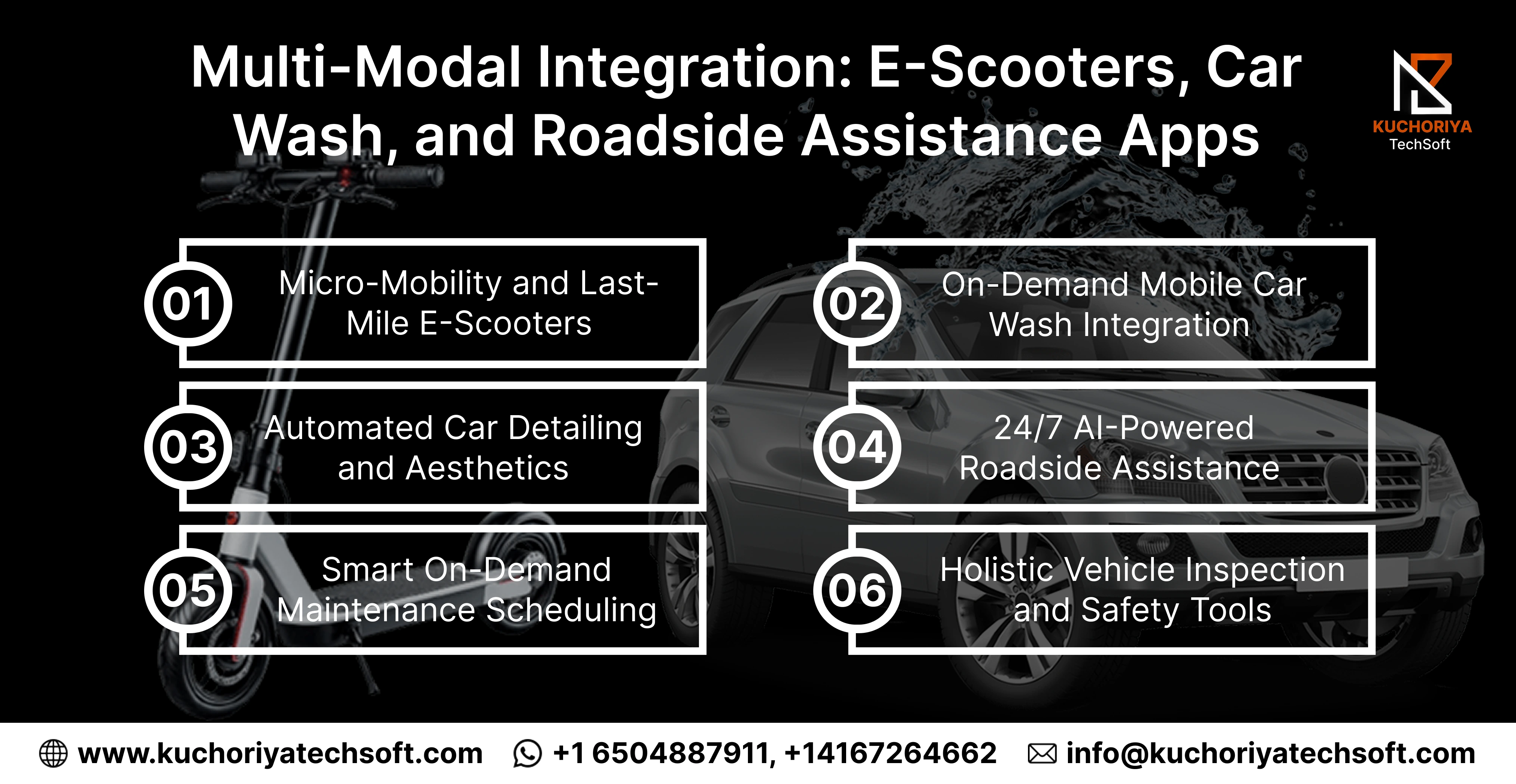 Multi-Modal Integration: E-Scooters, Car Wash, and Roadside Assistance Apps

KUCHORIYA
TechSoft

01 Micro-Mobility and Last-Mile E-Scooters

02 On-Demand Mobile Car Wash Integration

03 Automated Car Detailing and Aesthetics

04 24/7 AI-Powered Roadside Assistance

05 Smart On-Demand Maintenance Scheduling

06 Holistic Vehicle Inspection and Safety Tools

www.kuchoriyatechsoft.com +1 6504887911, +14167264662 info@kuchoriyatechsoft.com